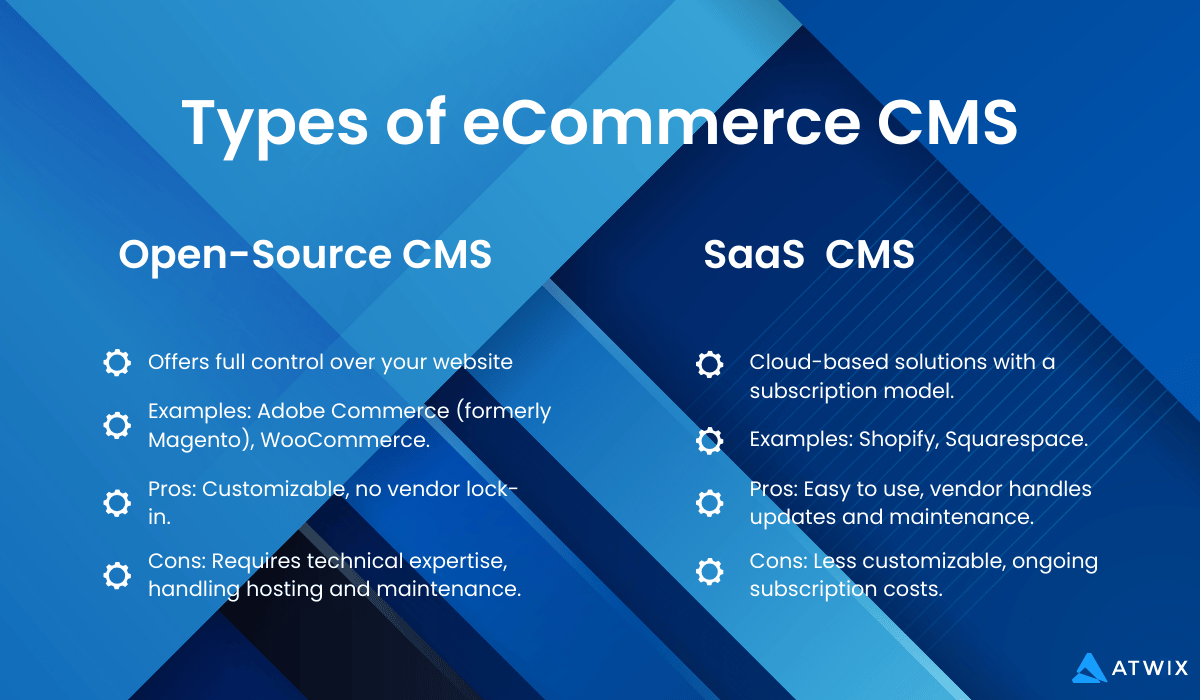 Types of eCommerce CMS

Open-Source CMS

Offers full control over your website

Examples: Adobe Commerce (formerly Magento), WooCommerce.

Pros: Customizable, no vendor lock-in.

Cons: Requires technical expertise, handling hosting and maintenance.

SaaS CMS

Cloud-based solutions with a subscription model.

Examples: Shopify, Squarespace.

Pros: Easy to use, vendor handles updates and maintenance.

Cons: Less customizable, ongoing subscription costs.

ATWIX